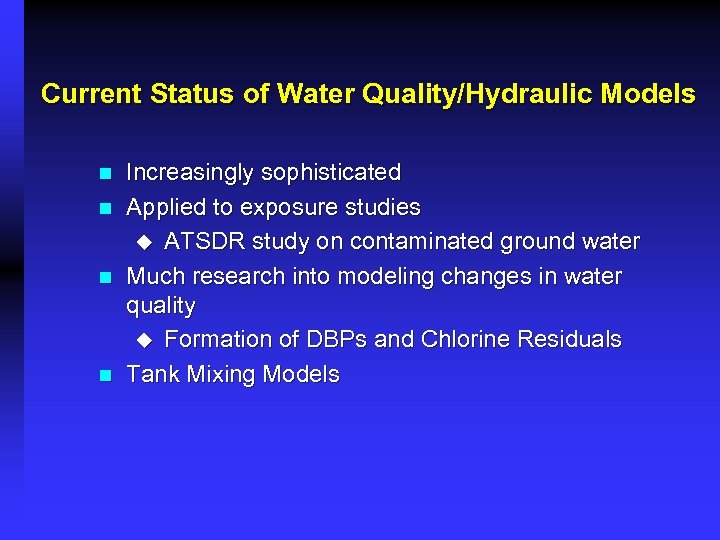 Current Status of Water Quality/Hydraulic Models

- Increasingly sophisticated
- Applied to exposure studies
  - ATSDR study on contaminated ground water
- Much research into modeling changes in water quality
  - Formation of DBPs and Chlorine Residuals
- Tank Mixing Models